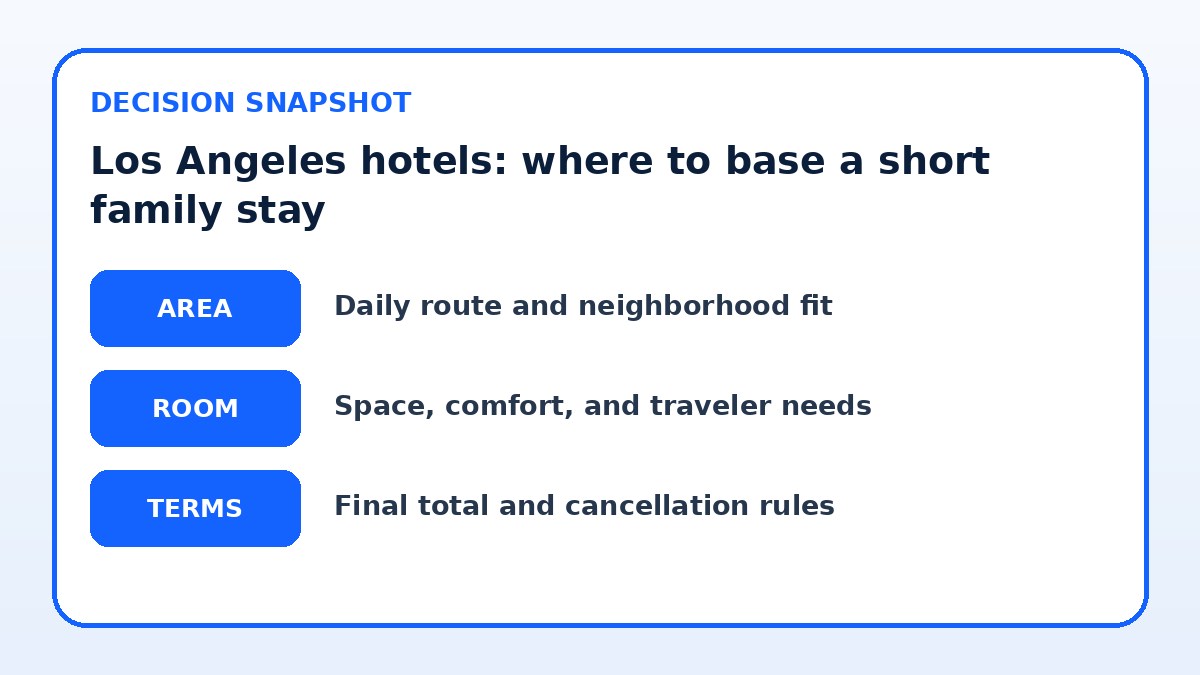 DECISION SNAPSHOT

Los Angeles hotels: where to base a short family stay

AREA
Daily route and neighborhood fit

ROOM
Space, comfort, and traveler needs

TERMS
Final total and cancellation rules